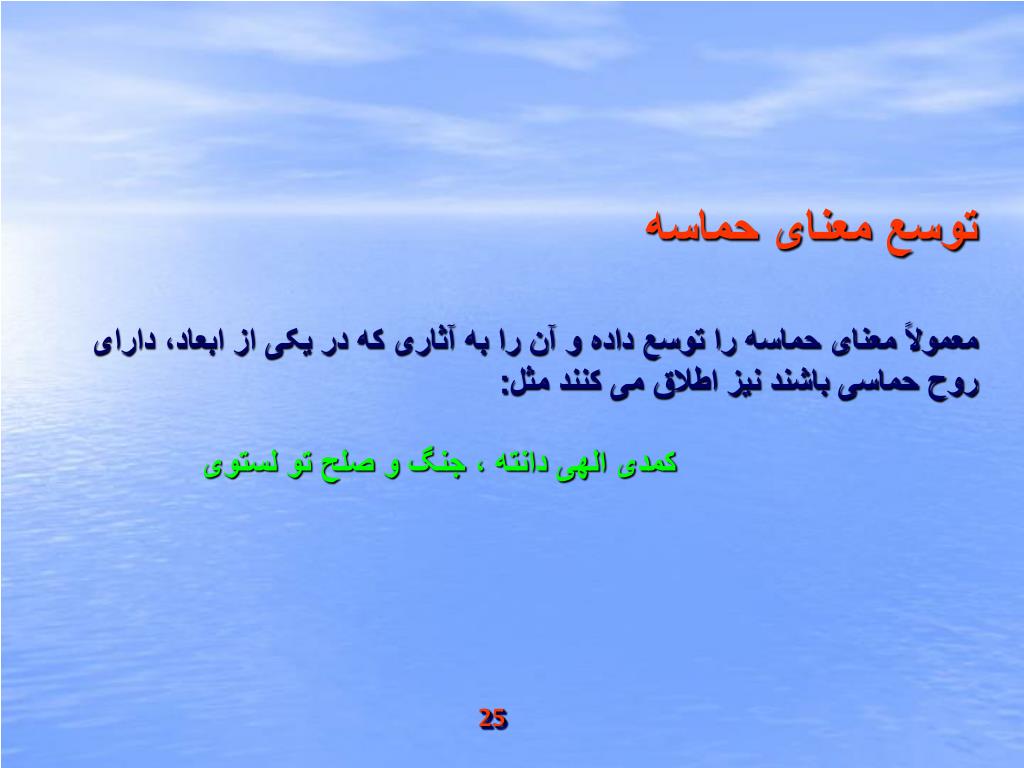 توسع معنای حماسه

معمولاً معنای حماسه را توسع داده و آن را به آثاری که در یکی از ابعاد، دارای روح حماسی باشند نیز اطلاق می کنند مثل:

کمدی الهی دانته ، جنگ و صلح تو لستوی

25